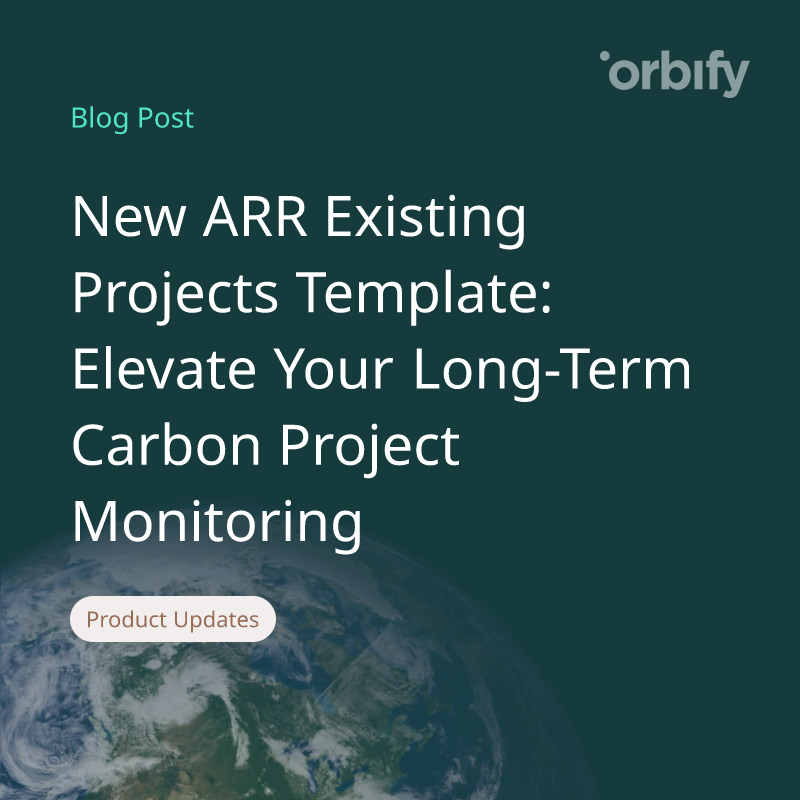 orbify

Blog Post

New ARR Existing Projects Template: Elevate Your Long-Term Carbon Project Monitoring

Product Updates